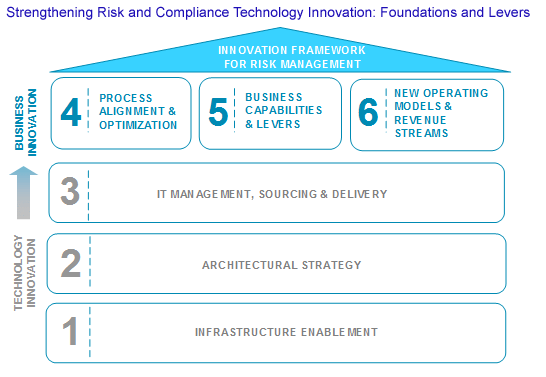 Strengthening Risk and Compliance Technology Innovation: Foundations and Levers

INNOVATION FRAMEWORK FOR RISK MANAGEMENT

BUSINESS INNOVATION

4 PROCESS ALIGNMENT & OPTIMIZATION

5 BUSINESS CAPABILITIES & LEVERS

6 NEW OPERATING MODELS & REVENUE STREAMS

3 IT MANAGEMENT, SOURCING & DELIVERY

TECHNOLOGY INNOVATION

2 ARCHITECTURAL STRATEGY

1 INFRASTRUCTURE ENABLEMENT